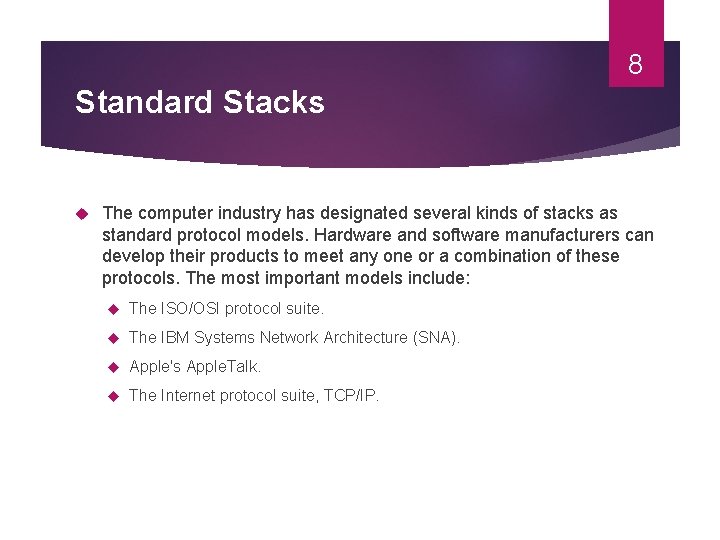 8

Standard Stacks

The computer industry has designated several kinds of stacks as standard protocol models. Hardware and software manufacturers can develop their products to meet any one or a combination of these protocols. The most important models include:

The ISO/OSI protocol suite.

The IBM Systems Network Architecture (SNA).

Apple's AppleTalk.

The Internet protocol suite, TCP/IP.